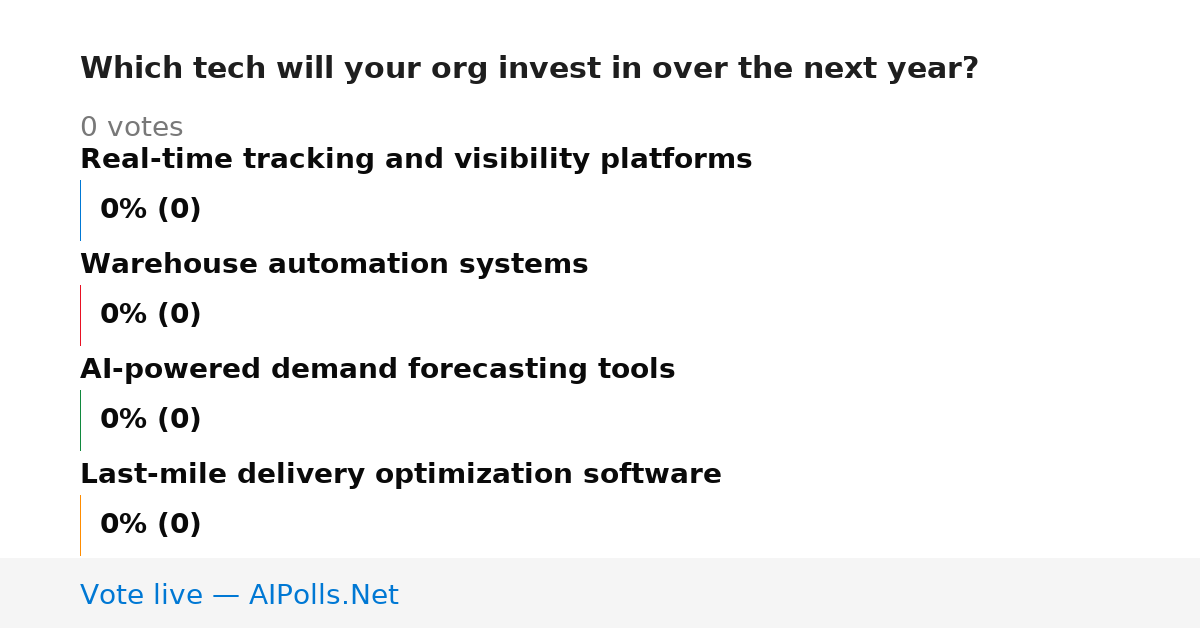 Which tech will your org invest in over the next year?

0 votes

Real-time tracking and visibility platforms

0% (0)

Warehouse automation systems

0% (0)

AI-powered demand forecasting tools

0% (0)

Last-mile delivery optimization software

0% (0)

Vote live — AIPolls.Net